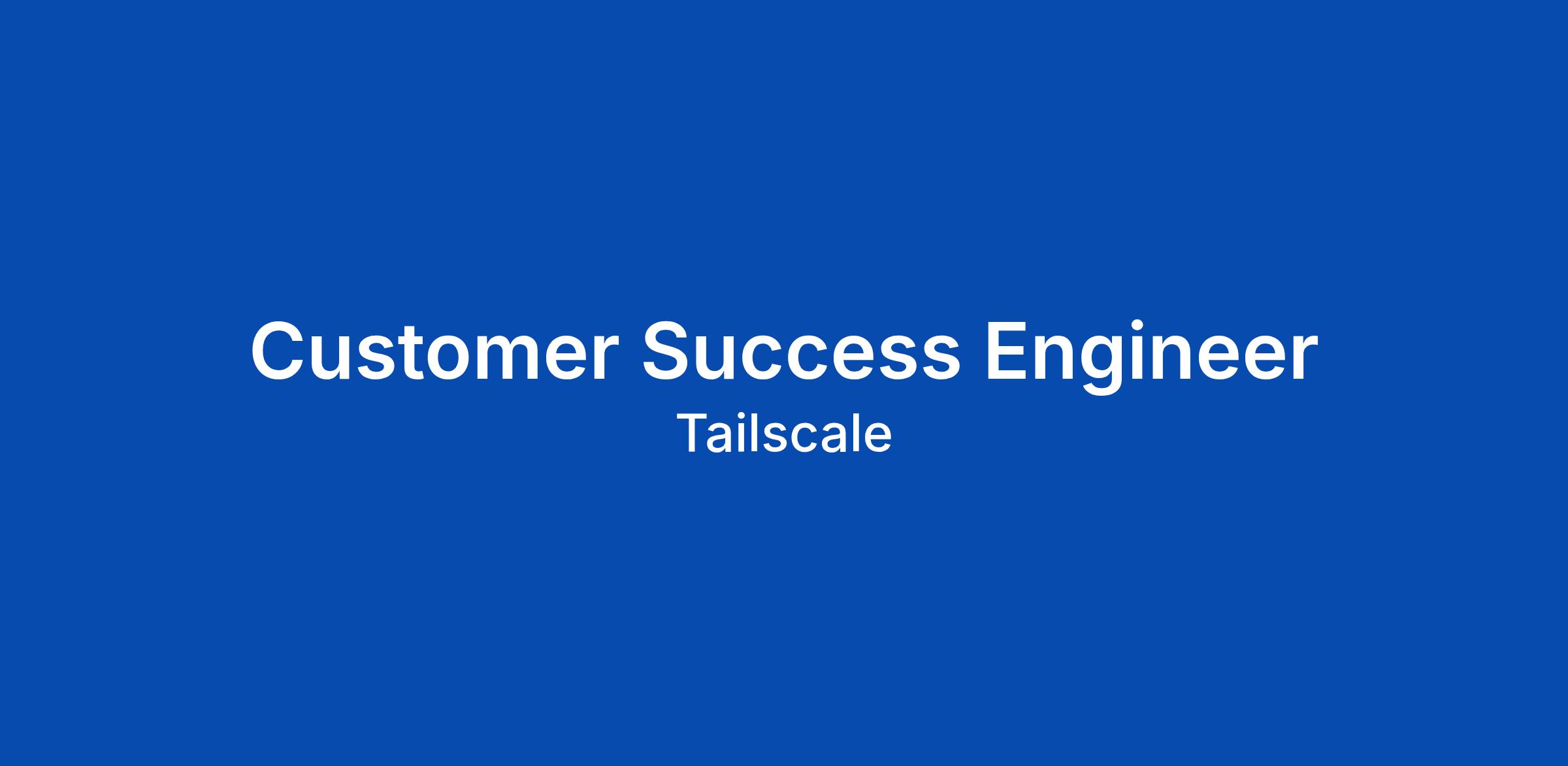 Customer Success Engineer
Tailscale